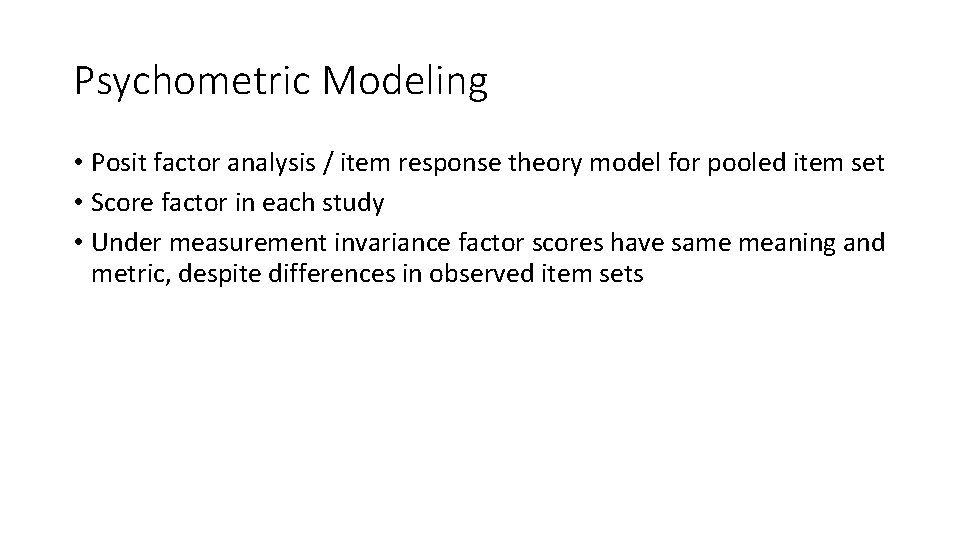 Psychometric Modeling

• Posit factor analysis / item response theory model for pooled item set
• Score factor in each study
• Under measurement invariance factor scores have same meaning and metric, despite differences in observed item sets